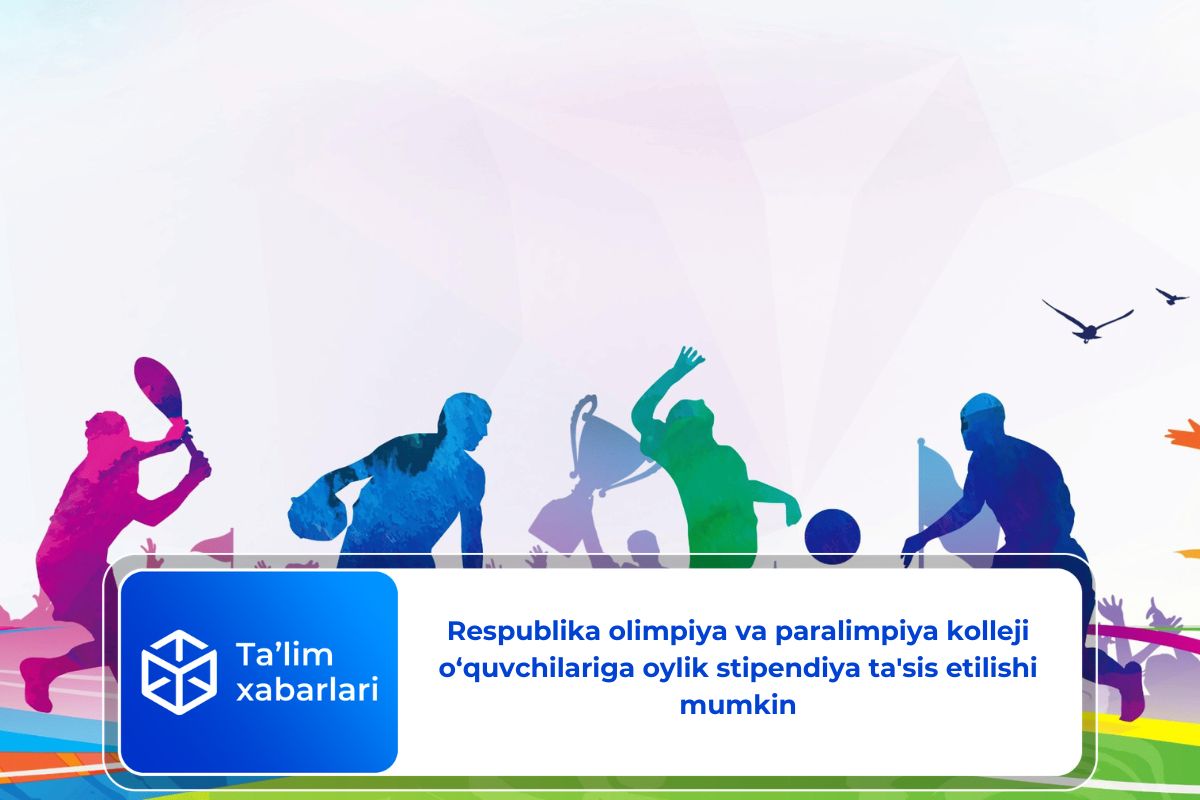 Ta’lim xabarlari

Respublika olimpiya va paralimpiya kolleji o‘quvchilariga oylik stipendiya ta'sis etilishi mumkin